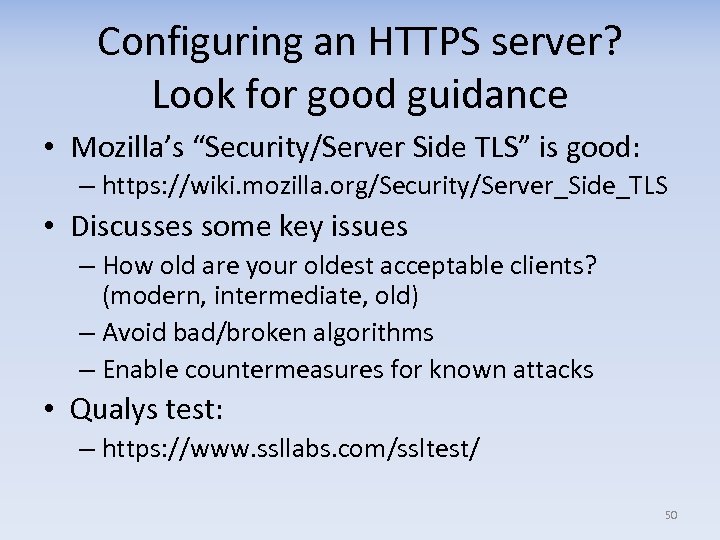 Configuring an HTTPS server? Look for good guidance

• Mozilla's "Security/Server Side TLS" is good:
 – https://wiki.mozilla.org/Security/Server_Side_TLS
• Discusses some key issues
 – How old are your oldest acceptable clients? (modern, intermediate, old)
 – Avoid bad/broken algorithms
 – Enable countermeasures for known attacks
• Qualys test:
 – https://www.ssllabs.com/ssltest/

50